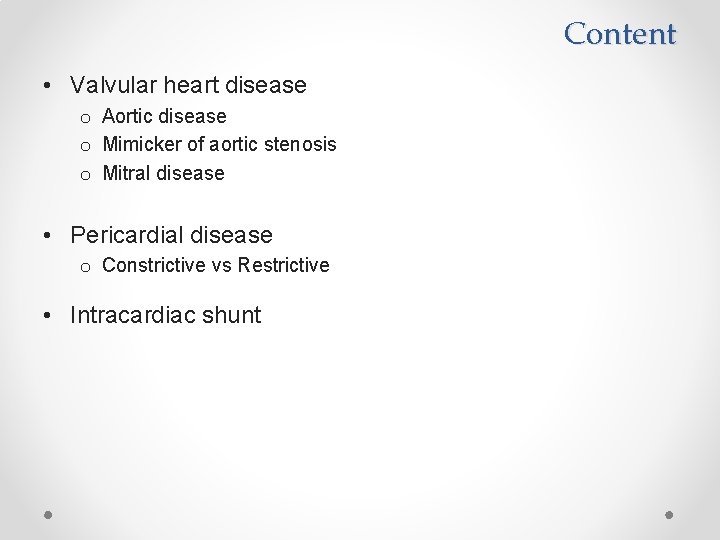 Content

• Valvular heart disease
  o Aortic disease
  o Mimicker of aortic stenosis
  o Mitral disease

• Pericardial disease
  o Constrictive vs Restrictive

• Intracardiac shunt